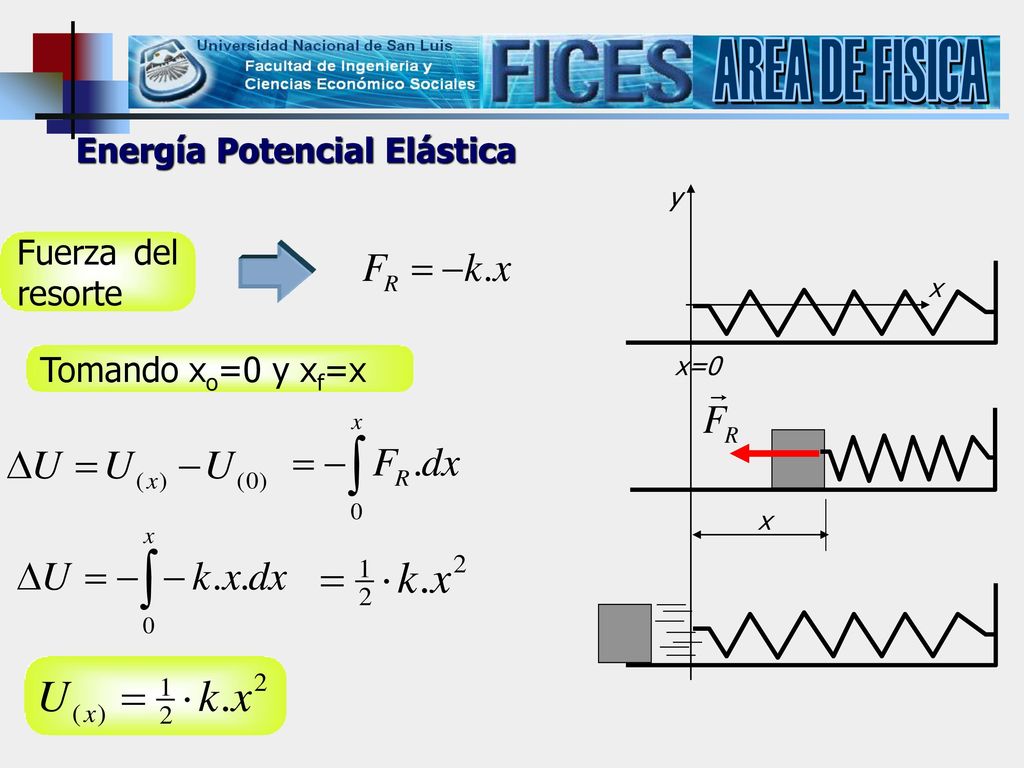 Universidad Nacional de San Luis
Facultad de Ingeniería y Ciencias Económico Sociales
FICES
AREA DE FISICA

Energía Potencial Elástica

Fuerza del resorte

$F_R = -k.x$

Tomando $x_o$=0 y $x_f$=x

$\Delta U = U_{(x)} - U_{(0)} = -\int_0^x F_R.dx$

$\Delta U = -\int_0^x -k.x.dx = \frac{1}{2} \cdot k.x^2$

$U_{(x)} = \frac{1}{2} \cdot k.x^2$

y
x
x=0
$\vec{F}_R$
x